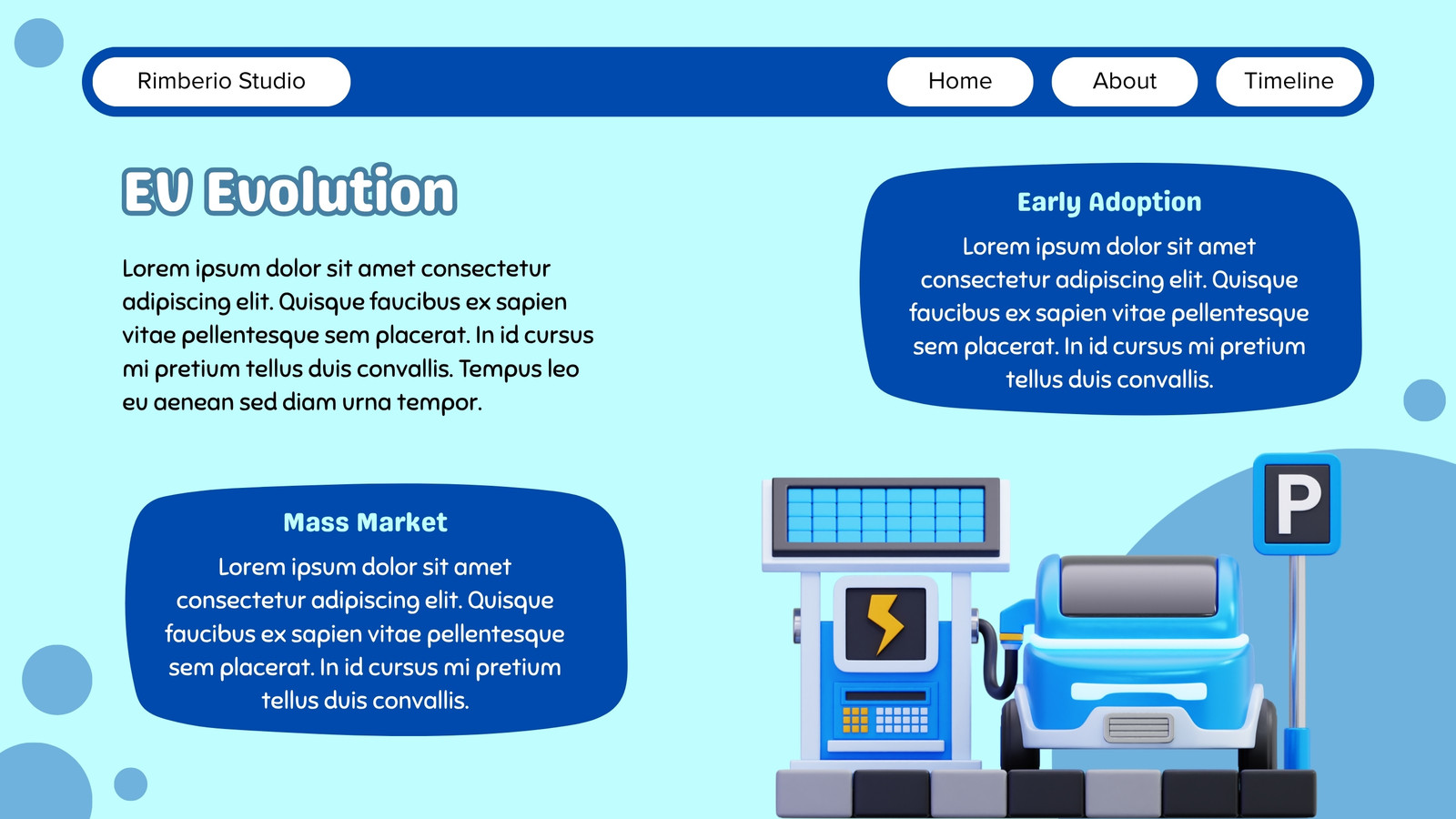 Rimberio Studio

Home

About

Timeline

EV Evolution

Lorem ipsum dolor sit amet consectetur adipiscing elit. Quisque faucibus ex sapien vitae pellentesque sem placerat. In id cursus mi pretium tellus duis convallis. Tempus leo eu aenean sed diam urna tempor.

Early Adoption

Lorem ipsum dolor sit amet consectetur adipiscing elit. Quisque faucibus ex sapien vitae pellentesque sem placerat. In id cursus mi pretium tellus duis convallis.

Mass Market

Lorem ipsum dolor sit amet consectetur adipiscing elit. Quisque faucibus ex sapien vitae pellentesque sem placerat. In id cursus mi pretium tellus duis convallis.

P